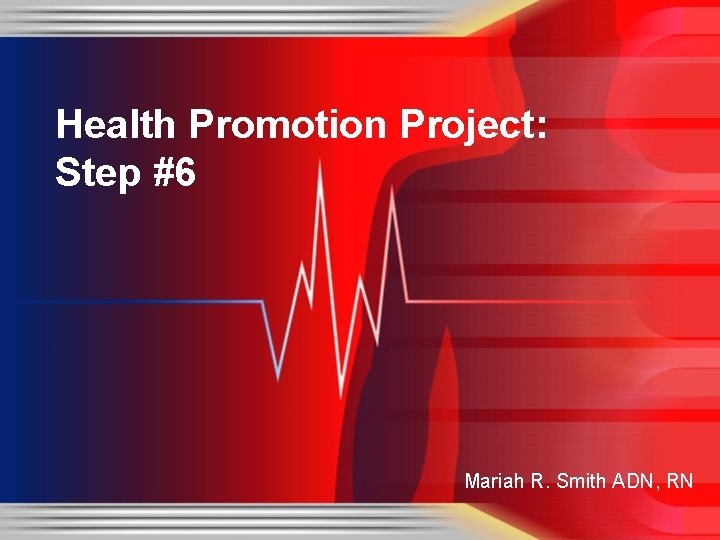 Health Promotion Project:
Step #6

Mariah R. Smith ADN, RN